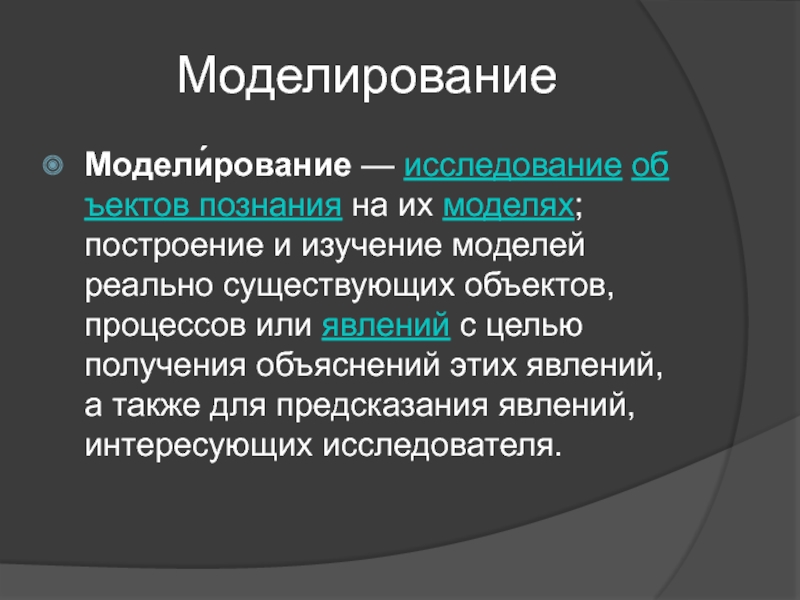 Моделирование

Модели́рование — исследование объектов познания на их моделях; построение и изучение моделей реально существующих объектов, процессов или явлений с целью получения объяснений этих явлений, а также для предсказания явлений, интересующих исследователя.